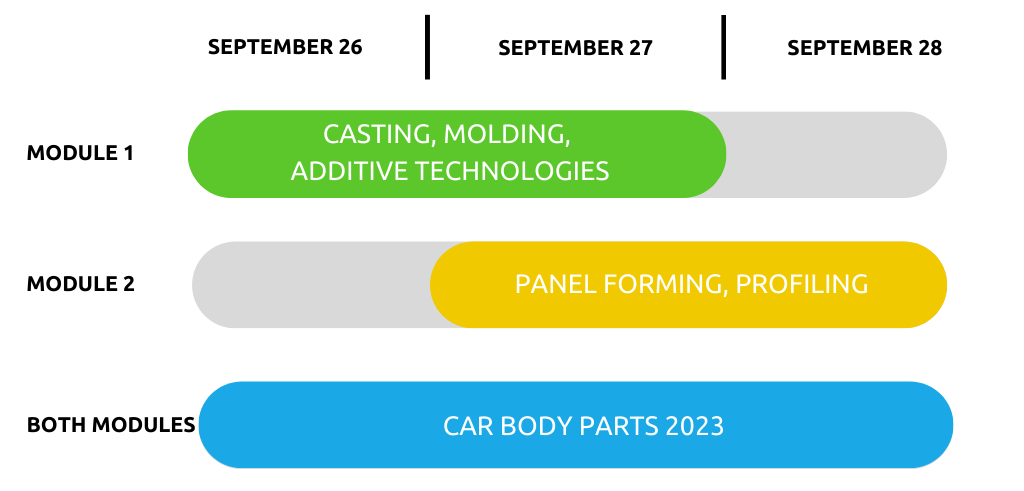 SEPTEMBER 26
SEPTEMBER 27
SEPTEMBER 28

MODULE 1
CASTING, MOLDING, ADDITIVE TECHNOLOGIES

MODULE 2
PANEL FORMING, PROFILING

BOTH MODULES
CAR BODY PARTS 2023